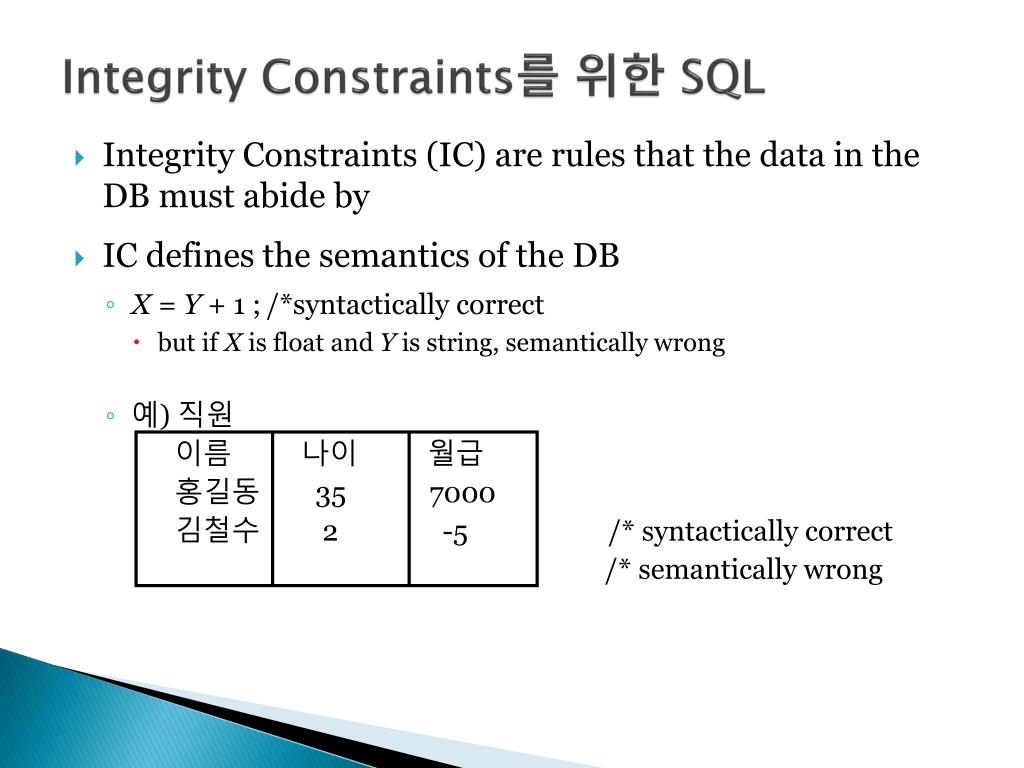 Integrity Constraints를 위한 SQL

Integrity Constraints (IC) are rules that the data in the DB must abide by

IC defines the semantics of the DB

$X = Y + 1$ ; /*syntactically correct

but if $X$ is float and $Y$ is string, semantically wrong

예) 직원

| 이름 | 나이 | 월급 |
|---|---|---|
| 홍길동 | 35 | 7000 |
| 김철수 | 2 | -5 |

/* syntactically correct
/* semantically wrong